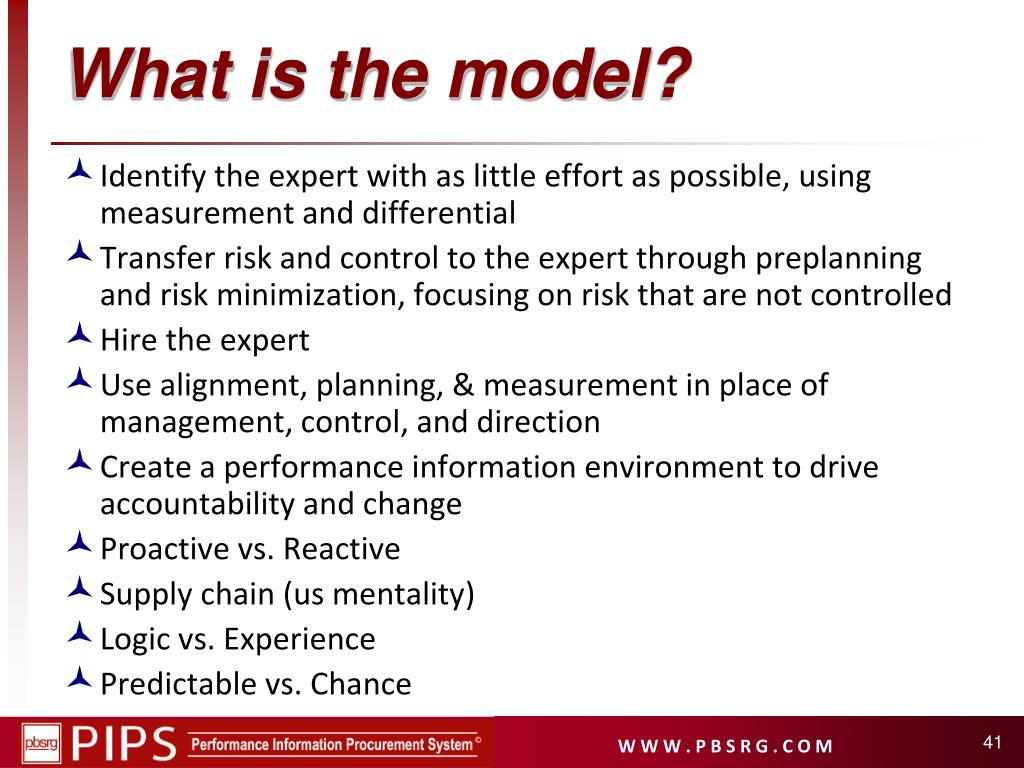 What is the model?

Identify the expert with as little effort as possible, using measurement and differential

Transfer risk and control to the expert through preplanning and risk minimization, focusing on risk that are not controlled

Hire the expert

Use alignment, planning, & measurement in place of management, control, and direction

Create a performance information environment to drive accountability and change

Proactive vs. Reactive

Supply chain (us mentality)

Logic vs. Experience

Predictable vs. Chance

pbsrg PIPS Performance Information Procurement System©

WWW.PBSRG.COM

41